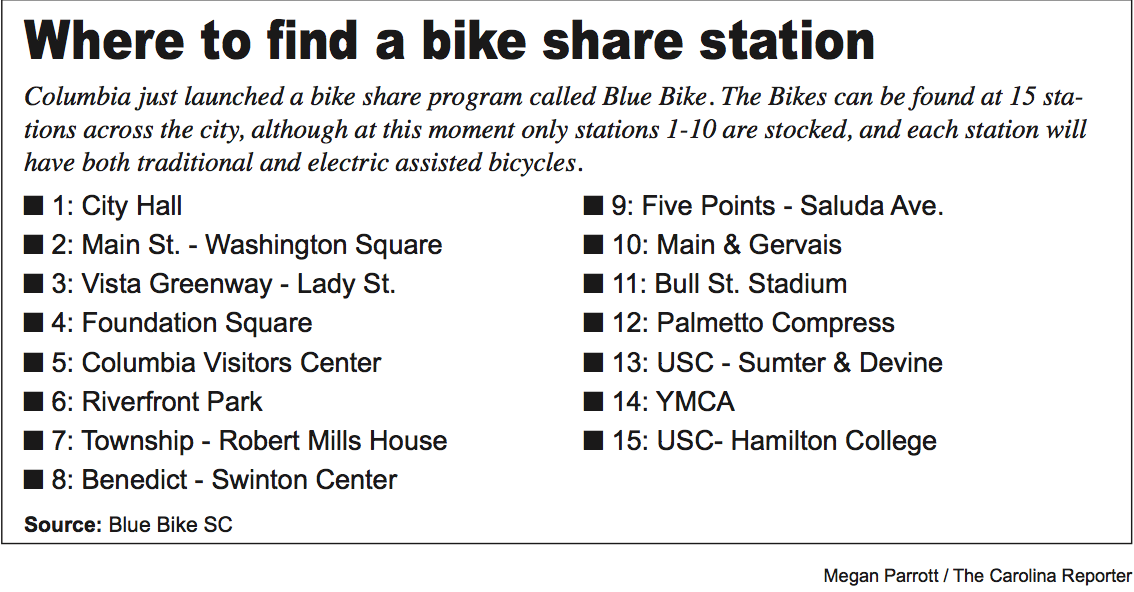 Where to find a bike share station

Columbia just launched a bike share program called Blue Bike. The Bikes can be found at 15 stations across the city, although at this moment only stations 1-10 are stocked, and each station will have both traditional and electric assisted bicycles.

■ 1: City Hall
■ 2: Main St. - Washington Square
■ 3: Vista Greenway - Lady St.
■ 4: Foundation Square
■ 5: Columbia Visitors Center
■ 6: Riverfront Park
■ 7: Township - Robert Mills House
■ 8: Benedict - Swinton Center

■ 9: Five Points - Saluda Ave.
■ 10: Main & Gervais
■ 11: Bull St. Stadium
■ 12: Palmetto Compress
■ 13: USC - Sumter & Devine
■ 14: YMCA
■ 15: USC- Hamilton College

Source: Blue Bike SC

Megan Parrott / The Carolina Reporter